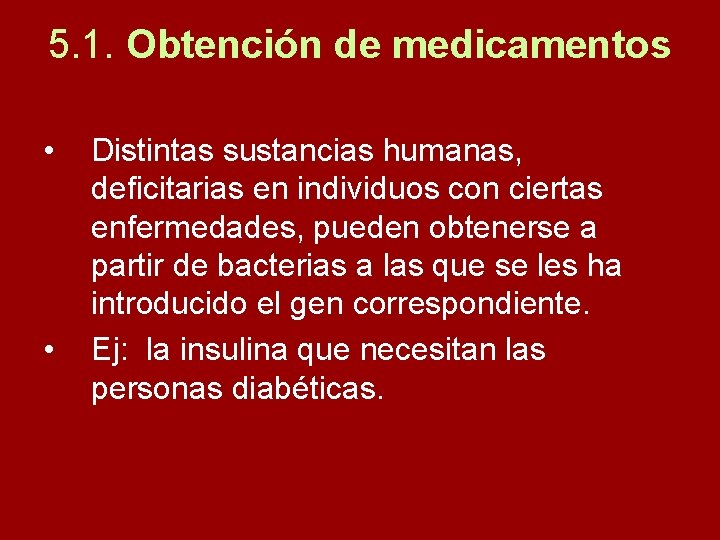 5.1. Obtención de medicamentos

• Distintas sustancias humanas, deficitarias en individuos con ciertas enfermedades, pueden obtenerse a partir de bacterias a las que se les ha introducido el gen correspondiente.

• Ej: la insulina que necesitan las personas diabéticas.